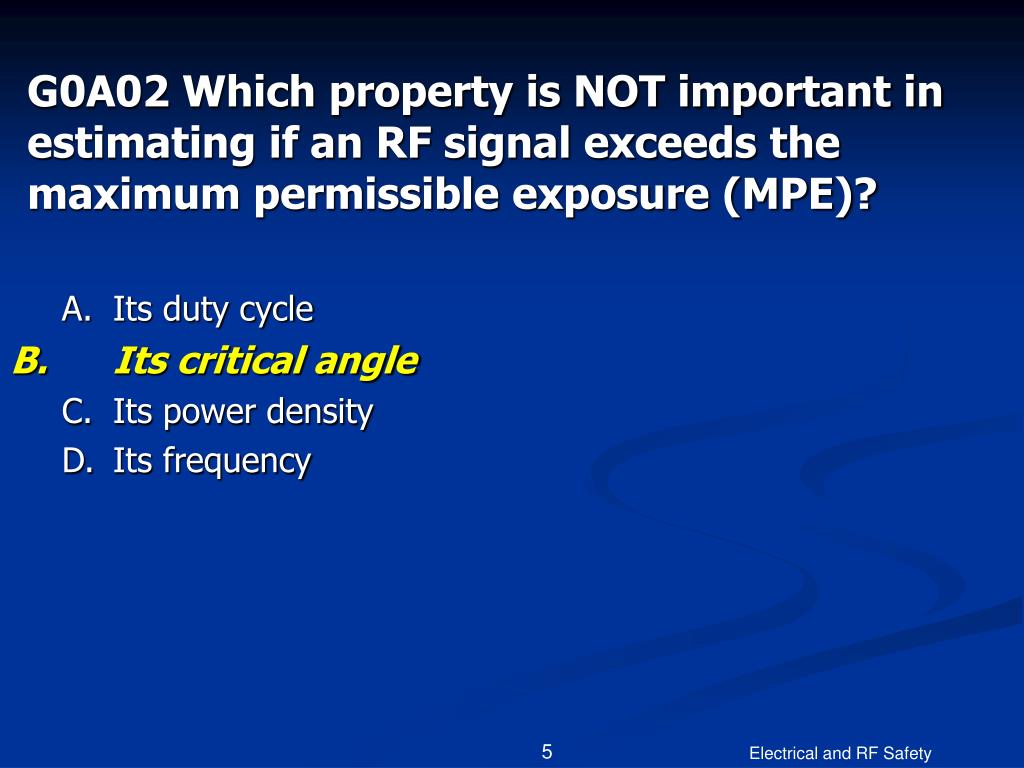 G0A02 Which property is NOT important in estimating if an RF signal exceeds the maximum permissible exposure (MPE)?

A. Its duty cycle
B. Its critical angle
C. Its power density
D. Its frequency

5

Electrical and RF Safety